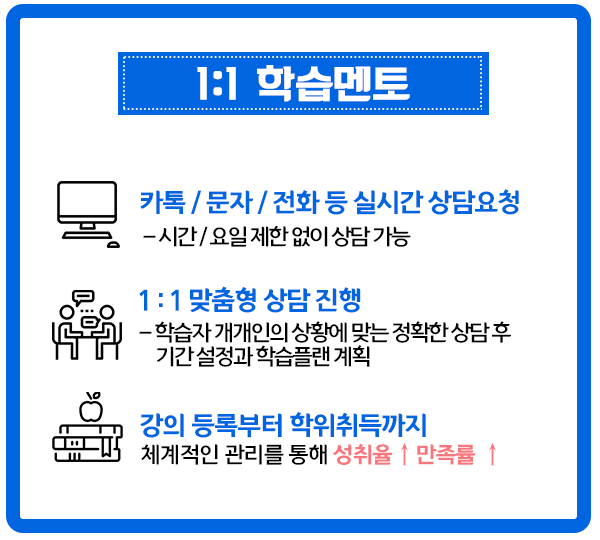 1:1 학습멘토

카톡 / 문자 / 전화 등 실시간 상담요청
– 시간 / 요일 제한 없이 상담 가능

1 : 1 맞춤형 상담 진행
– 학습자 개개인의 상황에 맞는 정확한 상담 후 기간 설정과 학습플랜 계획

강의 등록부터 학위취득까지
체계적인 관리를 통해 성취율 ↑ 만족률 ↑